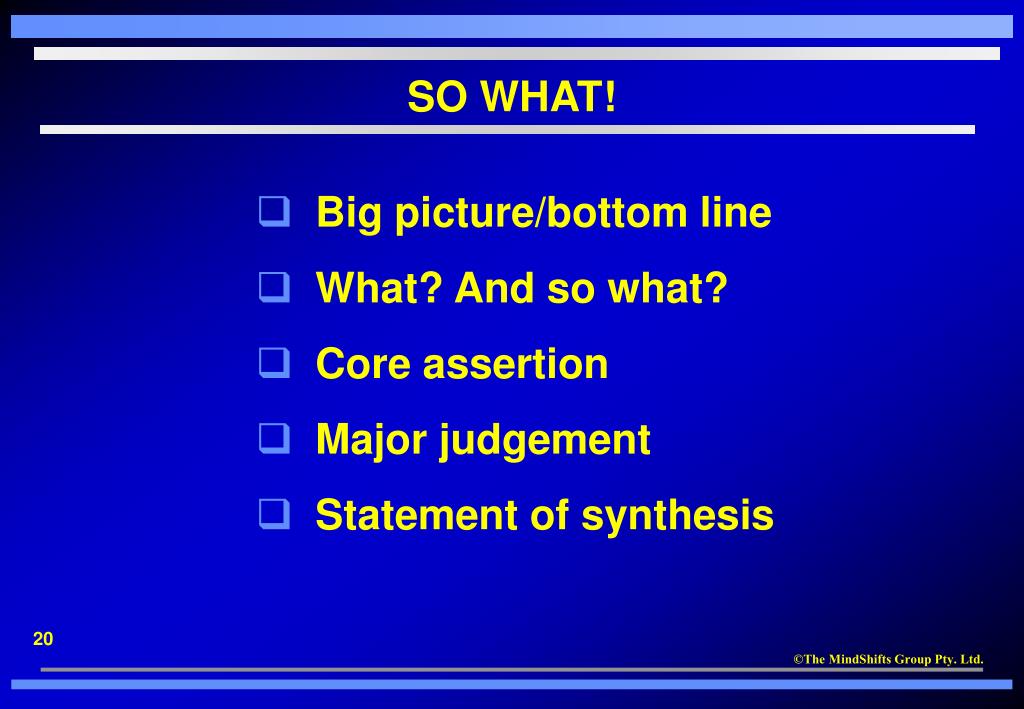 SO WHAT!

❑ Big picture/bottom line
❑ What? And so what?
❑ Core assertion
❑ Major judgement
❑ Statement of synthesis

20

©The MindShifts Group Pty. Ltd.